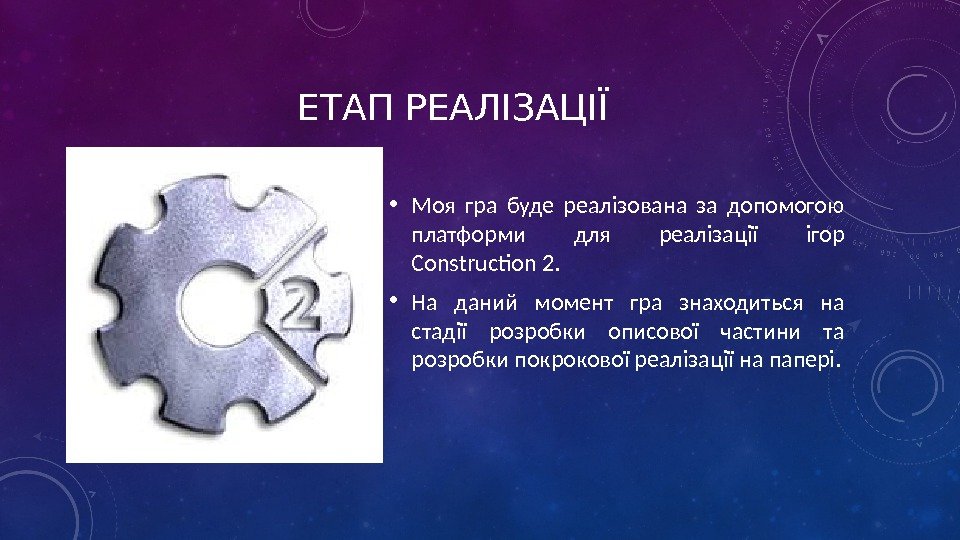 ЕТАП РЕАЛІЗАЦІЇ

2

• Моя гра буде реалізована за допомогою платформи для реалізації ігор Construction 2.

• На даний момент гра знаходиться на стадії розробки описової частини та розробки покрокової реалізації на папері.